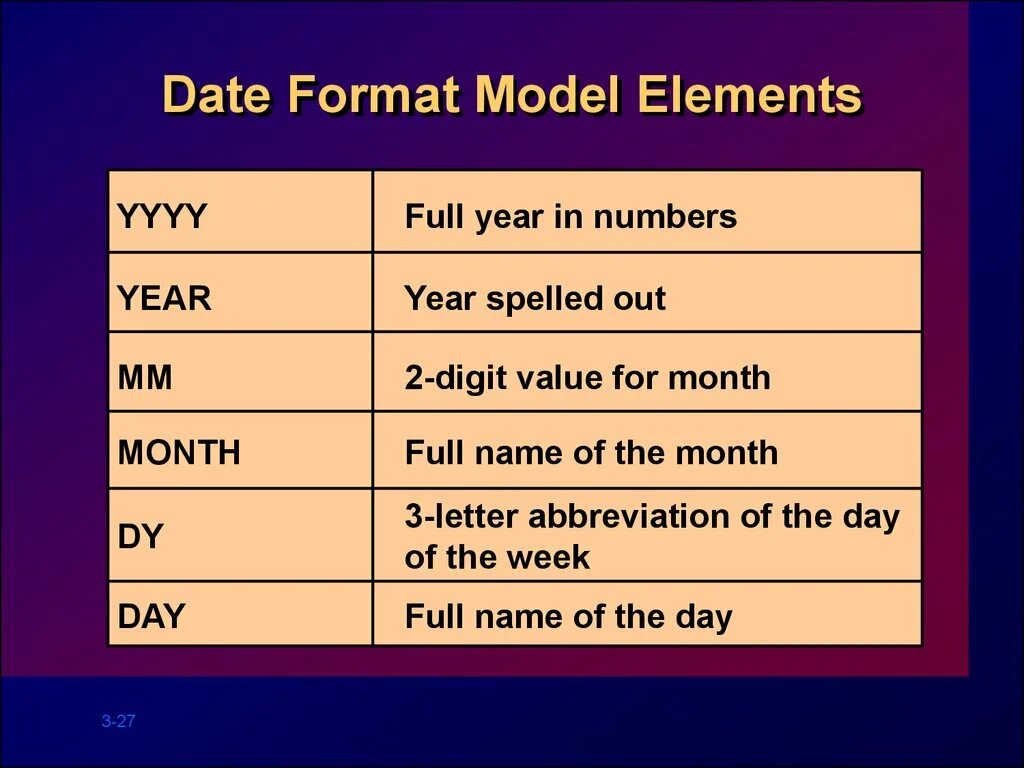 Date Format Model Elements

| YYYY | Full year in numbers |
|---|---|
| YEAR | Year spelled out |
| MM | 2-digit value for month |
| MONTH | Full name of the month |
| DY | 3-letter abbreviation of the day of the week |
| DAY | Full name of the day |

3-27